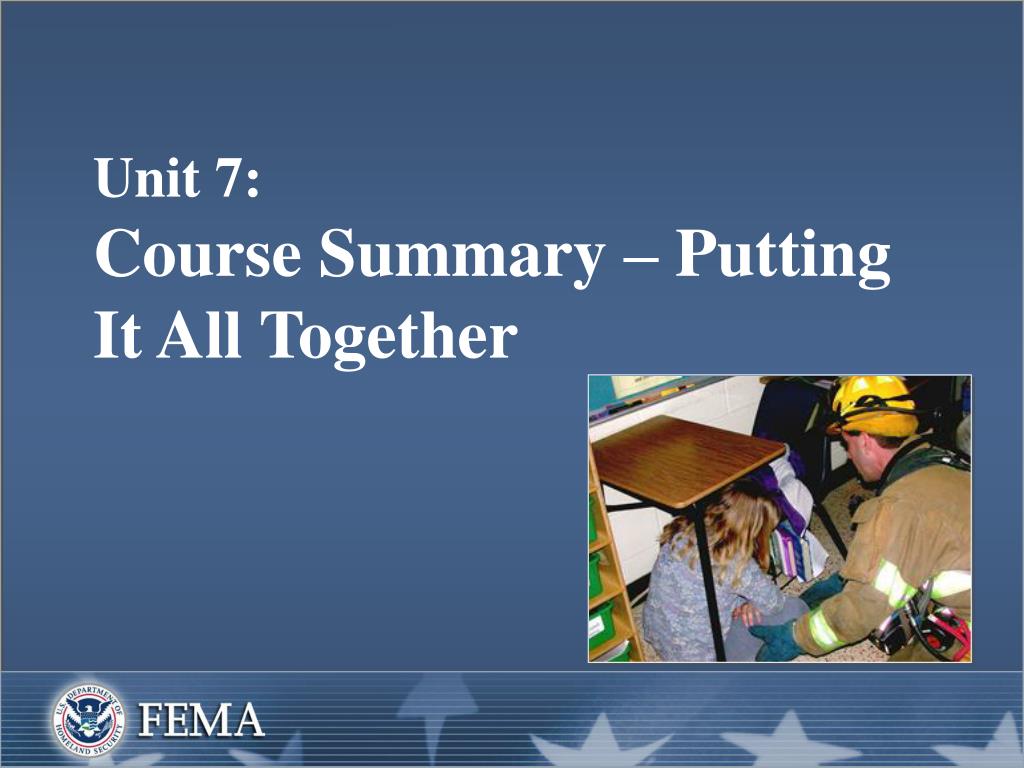 Unit 7:
Course Summary – Putting It All Together

U.S. DEPARTMENT OF HOMELAND SECURITY

FEMA